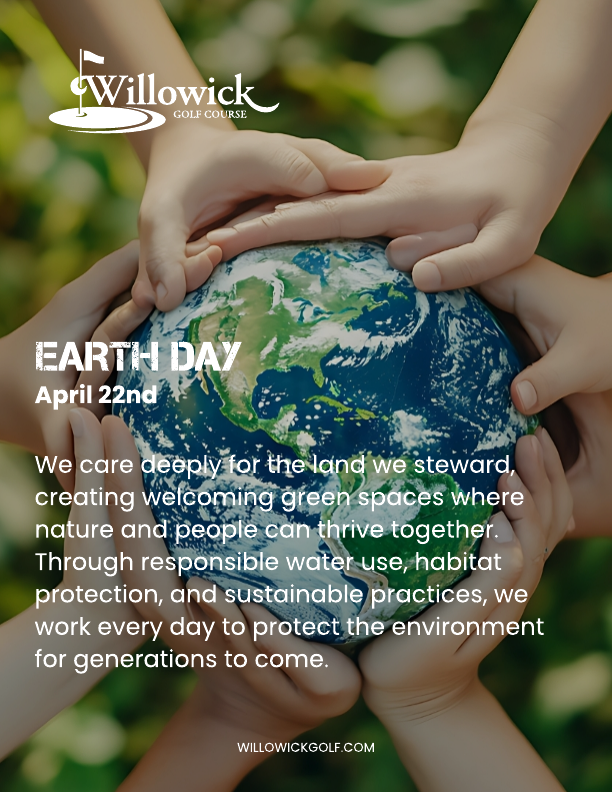 Willowick
GOLF COURSE

EARTH DAY
April 22nd

We care deeply for the land we steward, creating welcoming green spaces where nature and people can thrive together. Through responsible water use, habitat protection, and sustainable practices, we work every day to protect the environment for generations to come.

WILLOWICKGOLF.COM